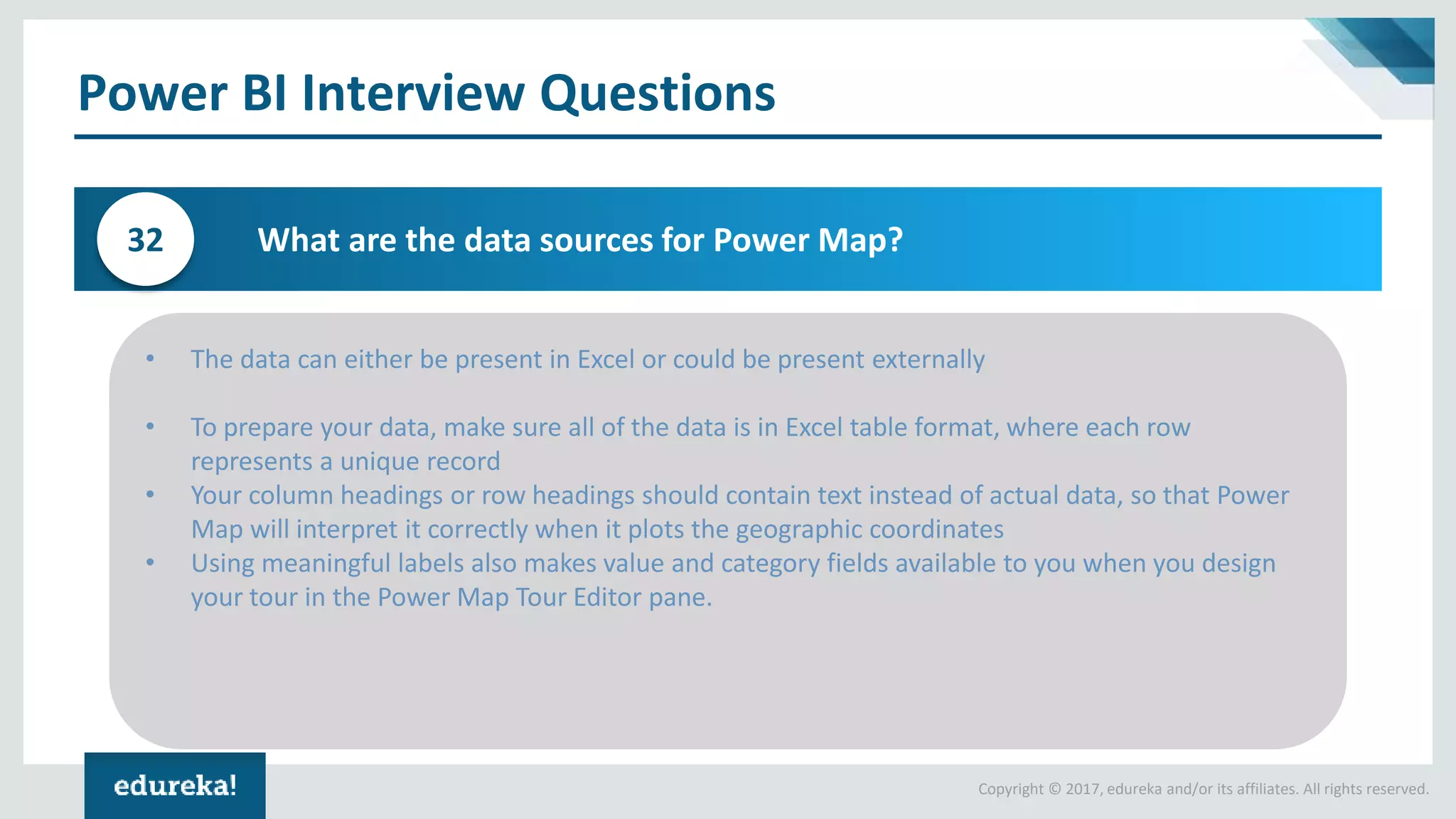 Power BI Interview Questions

32

What are the data sources for Power Map?

• The data can either be present in Excel or could be present externally

• To prepare your data, make sure all of the data is in Excel table format, where each row represents a unique record
• Your column headings or row headings should contain text instead of actual data, so that Power Map will interpret it correctly when it plots the geographic coordinates
• Using meaningful labels also makes value and category fields available to you when you design your tour in the Power Map Tour Editor pane.

edureka!

Copyright © 2017, edureka and/or its affiliates. All rights reserved.